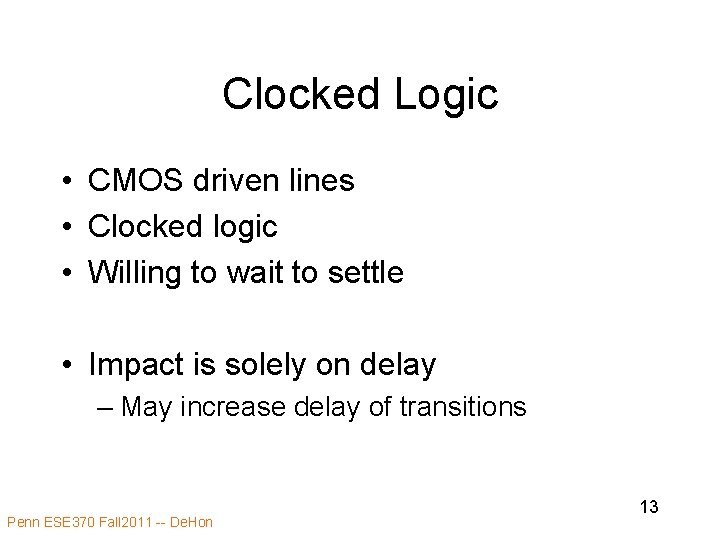 Clocked Logic

• CMOS driven lines
• Clocked logic
• Willing to wait to settle

• Impact is solely on delay
– May increase delay of transitions

13

Penn ESE370 Fall2011 -- DeHon